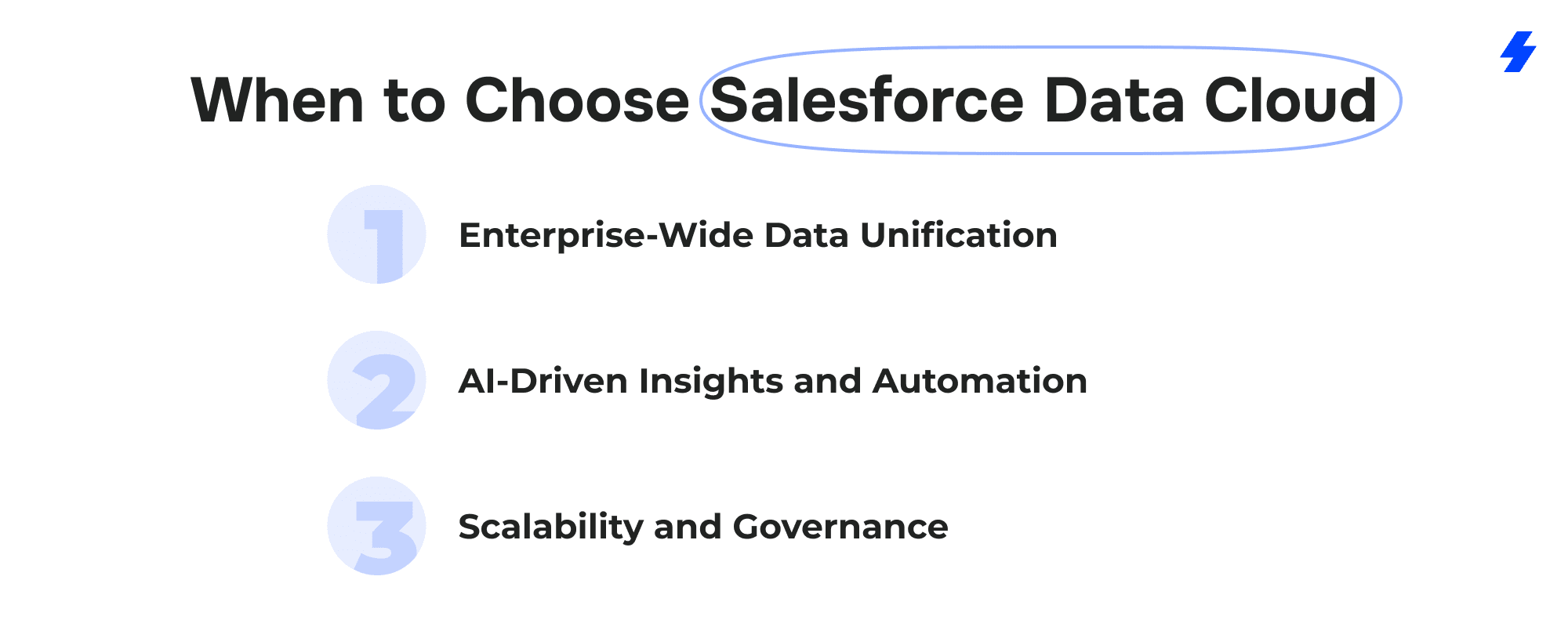 When to Choose Salesforce Data Cloud

1 Enterprise-Wide Data Unification

2 AI-Driven Insights and Automation

3 Scalability and Governance